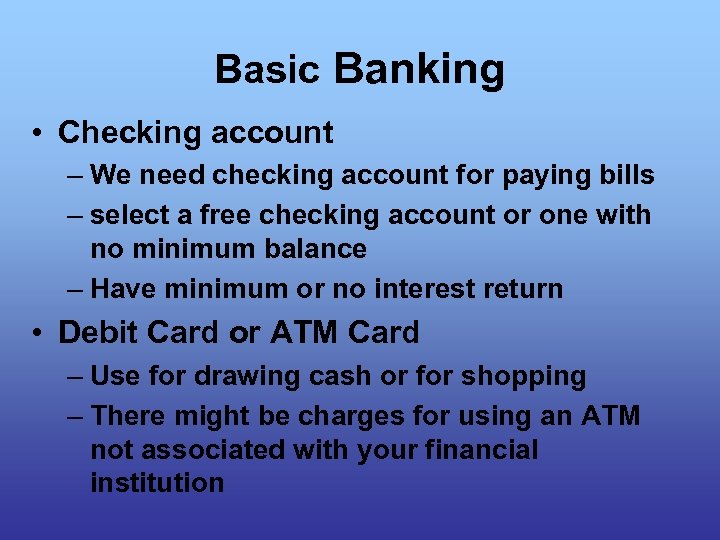 Basic Banking

• Checking account
– We need checking account for paying bills
– select a free checking account or one with no minimum balance
– Have minimum or no interest return

• Debit Card or ATM Card
– Use for drawing cash or for shopping
– There might be charges for using an ATM not associated with your financial institution